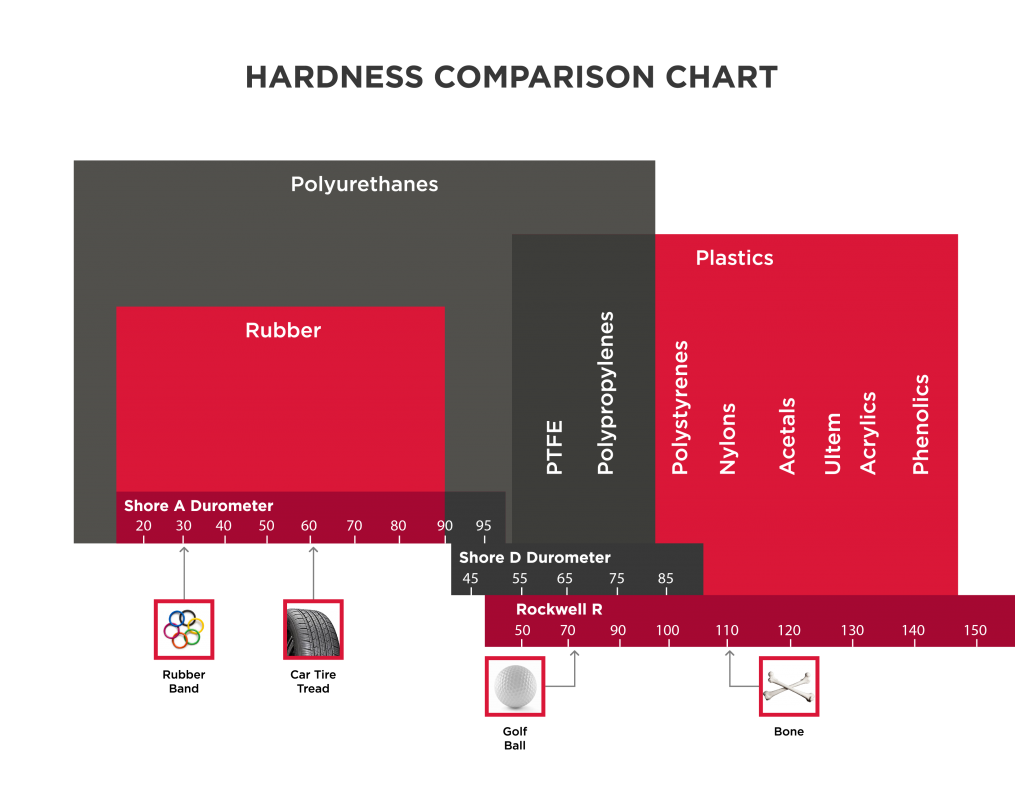 HARDNESS COMPARISON CHART

Polyurethanes

Plastics

Rubber

PTFE

Polypropylenes

Polystyrenes

Nylons

Acetals

Ultem

Acrylics

Phenolics

Shore A Durometer
20 30 40 50 60 70 80 90 95

Shore D Durometer
45 55 65 75 85

Rockwell R
50 70 90 100 110 120 130 140 150

Rubber Band

Car Tire Tread

Golf Ball

Bone